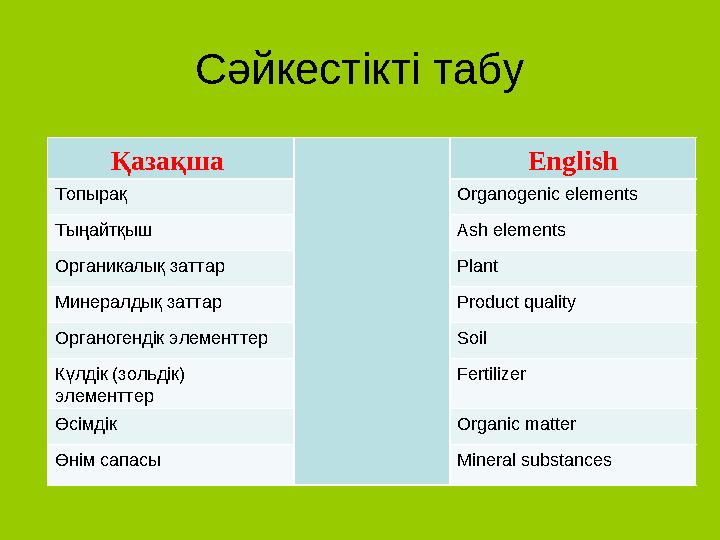 Сәйкестікті табу

| Қазақша | | English |
|---|---|---|
| Топырақ | | Organogenic elements |
| Тыңайтқыш | | Ash elements |
| Органикалық заттар | | Plant |
| Минералдық заттар | | Product quality |
| Органогендік элементтер | | Soil |
| Күлдік (зольдік) элементтер | | Fertilizer |
| Өсімдік | | Organic matter |
| Өнім сапасы | | Mineral substances |